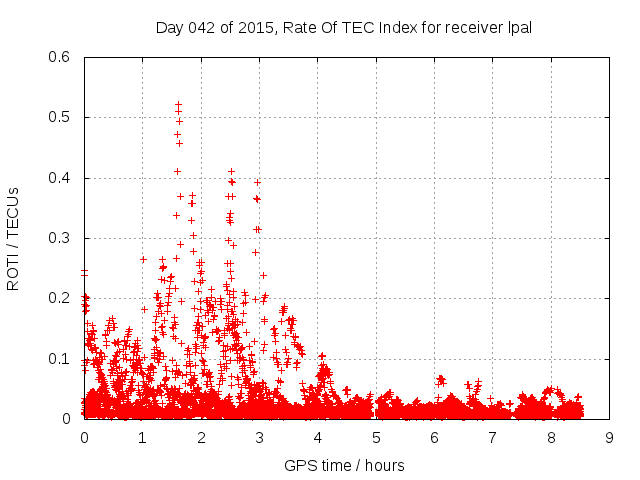 Day 042 of 2015, Rate Of TEC Index for receiver lpal

ROTI / TECUs

0.6
0.5
0.4
0.3
0.2
0.1
0

0 1 2 3 4 5 6 7 8 9

GPS time / hours